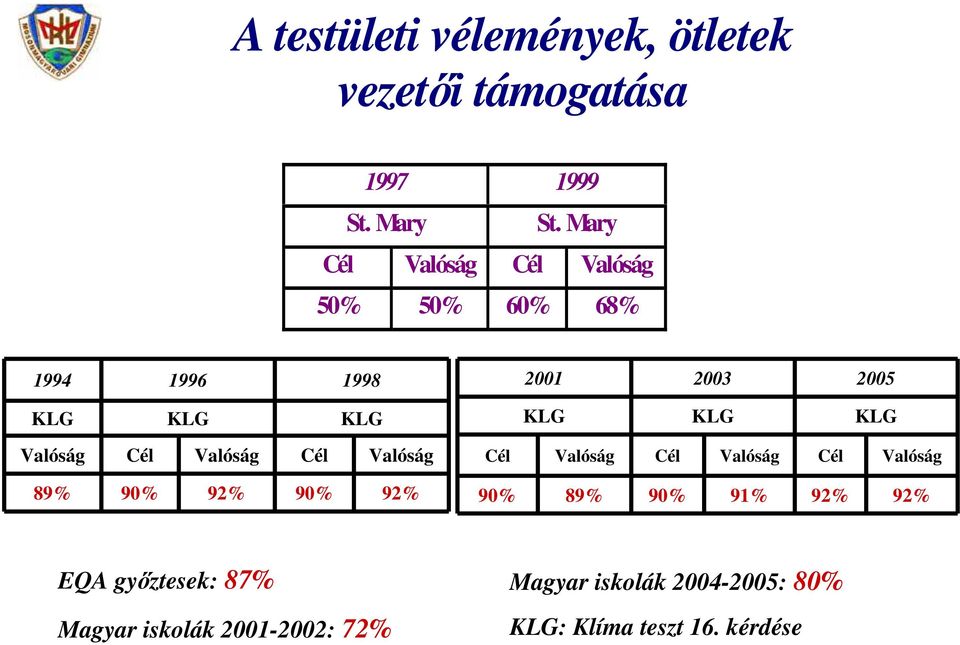 A testületi vélemények, ötletek vezetői támogatása

| 1997 | | 1999 | |
|---|---|---|---|
| St. Mary | | St. Mary | |
| Cél | Valóság | Cél | Valóság |
| 50% | 50% | 60% | 68% |

| 1994 | 1996 | | 1998 | |
|---|---|---|---|---|
| KLG | KLG | | KLG | |
| Valóság | Cél | Valóság | Cél | Valóság |
| 89% | 90% | 92% | 90% | 92% |

| 2001 | | 2003 | | 2005 | |
|---|---|---|---|---|---|
| KLG | | KLG | | KLG | |
| Cél | Valóság | Cél | Valóság | Cél | Valóság |
| 90% | 89% | 90% | 91% | 92% | 92% |

EQA győztesek: 87%

Magyar iskolák 2001-2002: 72%

Magyar iskolák 2004-2005: 80%

KLG: Klíma teszt 16. kérdése